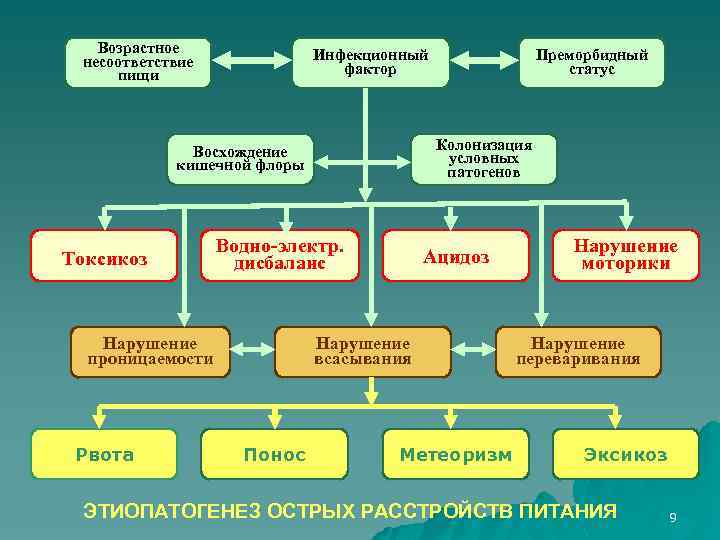 Возрастное несоответствие пищи

Инфекционный фактор

Преморбидный статус

Восхождение кишечной флоры

Колонизация условных патогенов

Токсикоз

Водно-электр. дисбаланс

Ацидоз

Нарушение моторики

Нарушение проницаемости

Нарушение всасывания

Нарушение переваривания

Рвота

Понос

Метеоризм

Эксикоз

ЭТИОПАТОГЕНЕЗ ОСТРЫХ РАССТРОЙСТВ ПИТАНИЯ

9